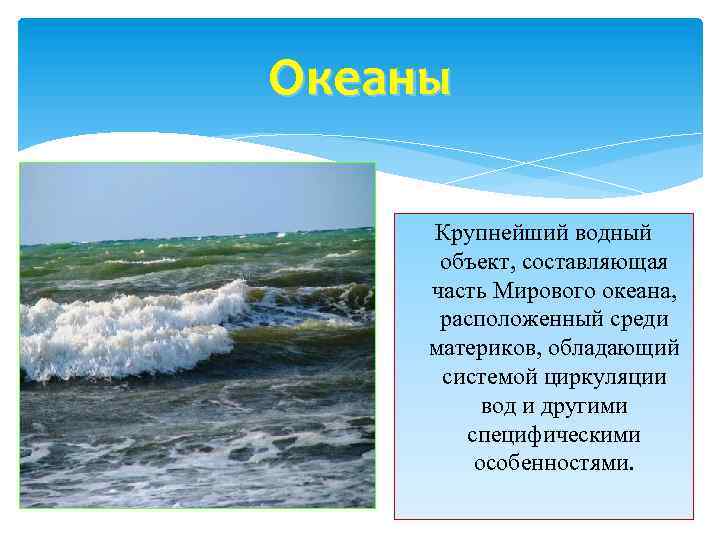 Океаны

Крупнейший водный объект, составляющая часть Мирового океана, расположенный среди материков, обладающий системой циркуляции вод и другими специфическими особенностями.